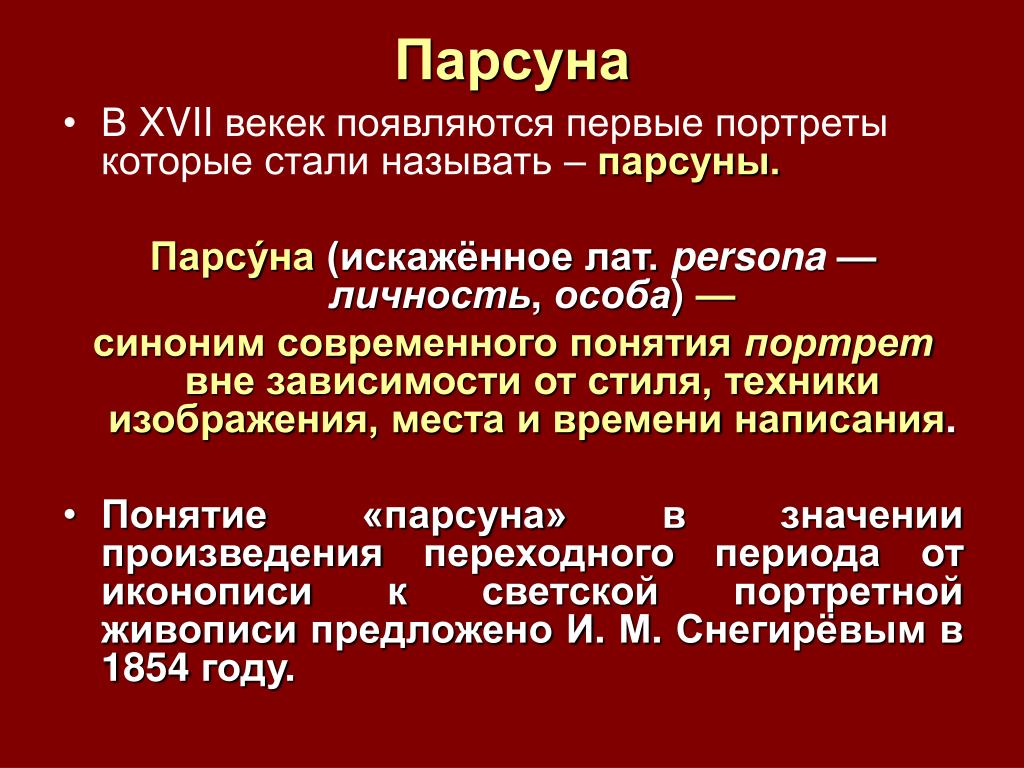 Парсуна

• В XVII векек появляются первые портреты которые стали называть – парсуны.

Парсу́на (искажённое лат. persona — личность, особа) — синоним современного понятия портрет вне зависимости от стиля, техники изображения, места и времени написания.

• Понятие «парсуна» в значении произведения переходного периода от иконописи к светской портретной живописи предложено И. М. Снегирёвым в 1854 году.